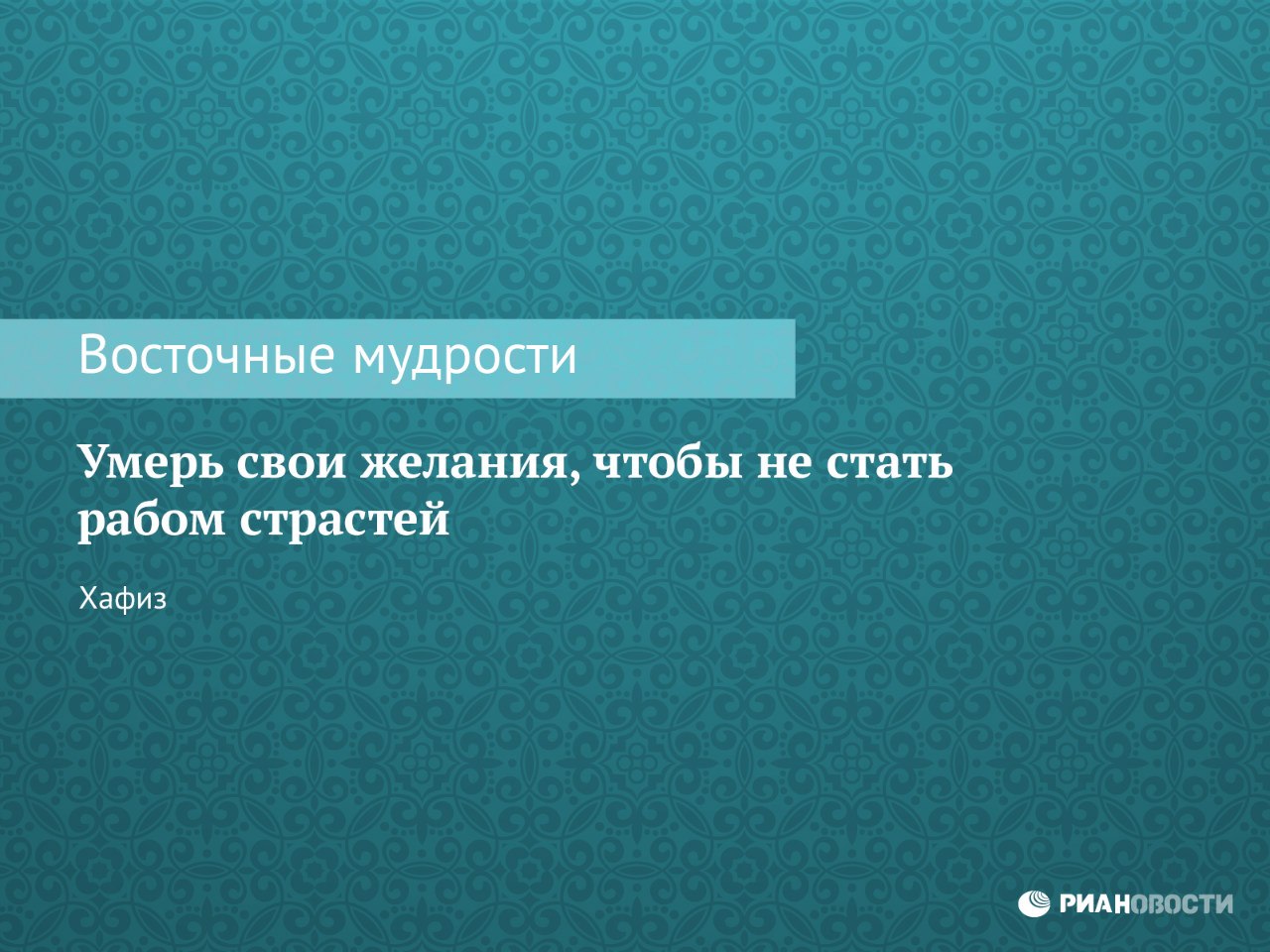 Восточные мудрости

Умерь свои желания, чтобы не стать рабом страстей

Хафиз

РИАНОВОСТИ